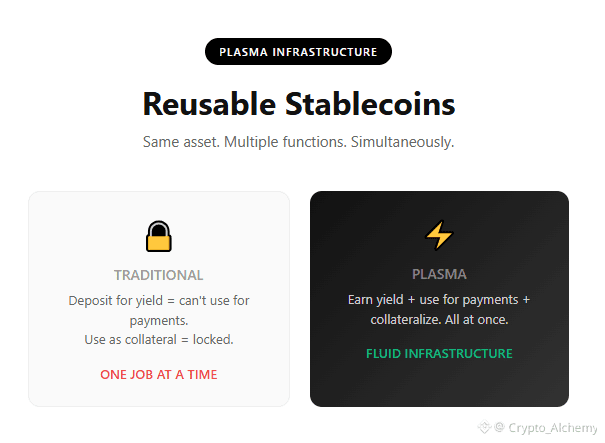 PLASMA INFRASTRUCTURE

Reusable Stablecoins

Same asset. Multiple functions. Simultaneously.

TRADITIONAL

Deposit for yield = can't use for payments.
Use as collateral = locked.

ONE JOB AT A TIME

PLASMA

Earn yield + use for payments + collateralize. All at once.

FLUID INFRASTRUCTURE

@ Crypto_Alchemy